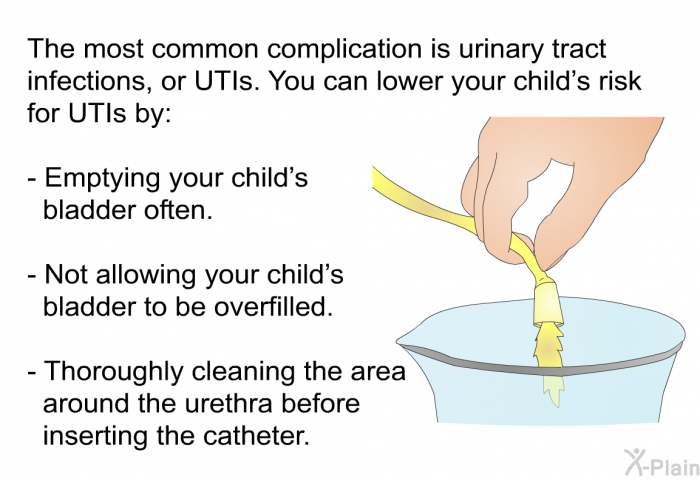 The most common complication is urinary tract infections, or UTIs. You can lower your child’s risk for UTIs by:

- Emptying your child’s bladder often.

- Not allowing your child’s bladder to be overfilled.

- Thoroughly cleaning the area around the urethra before inserting the catheter.

X-Plain